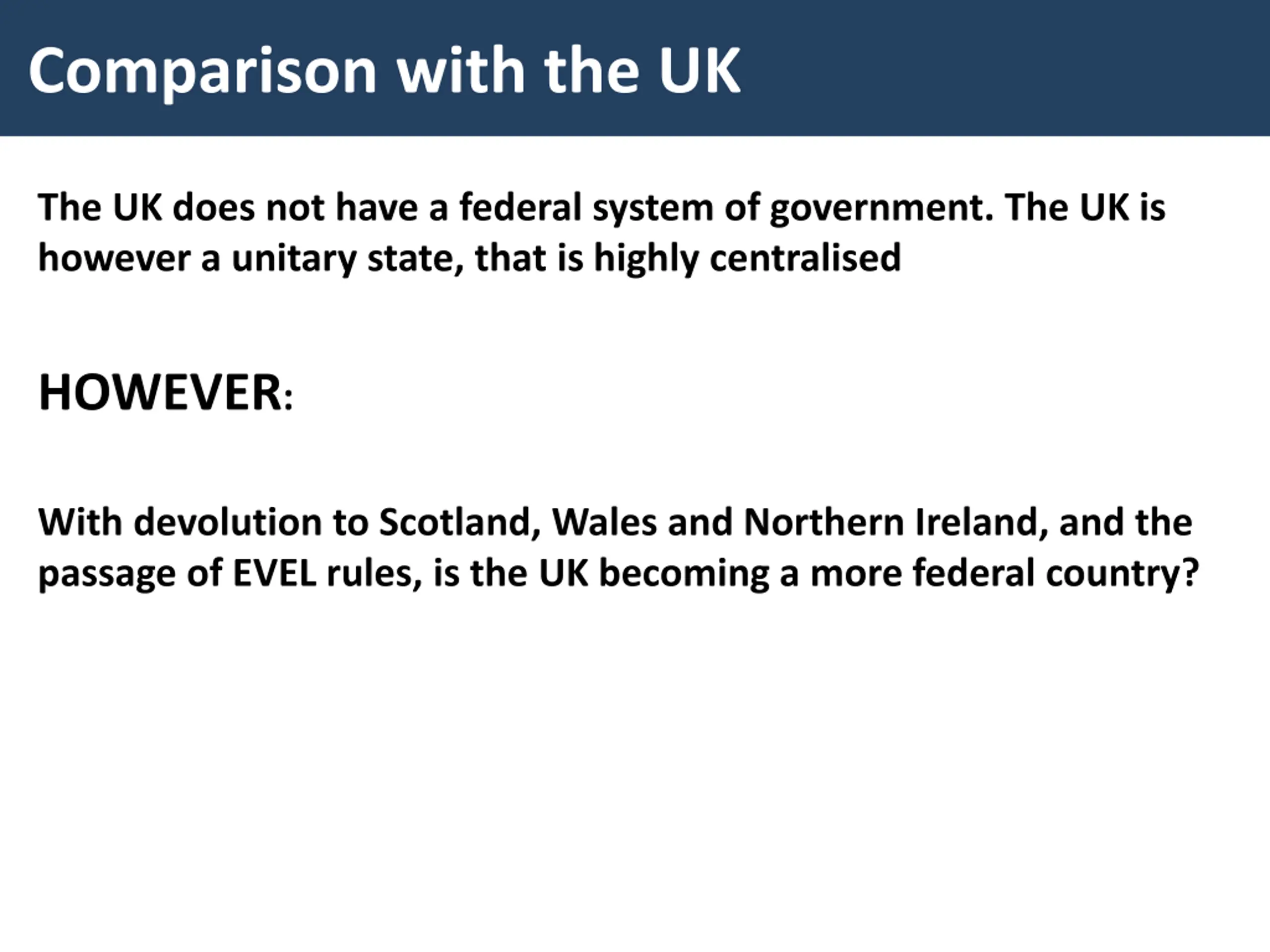 Comparison with the UK

The UK does not have a federal system of government. The UK is however a unitary state, that is highly centralised

HOWEVER:

With devolution to Scotland, Wales and Northern Ireland, and the passage of EVEL rules, is the UK becoming a more federal country?